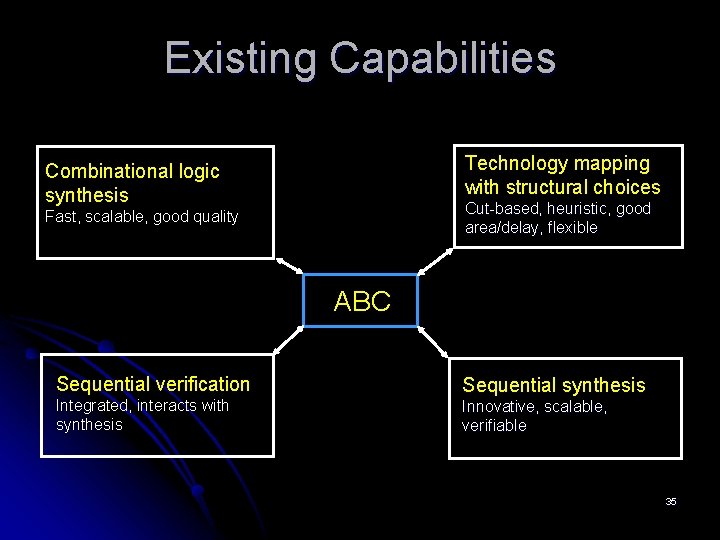 Existing Capabilities

Combinational logic synthesis
Fast, scalable, good quality

Technology mapping with structural choices
Cut-based, heuristic, good area/delay, flexible

ABC

Sequential verification
Integrated, interacts with synthesis

Sequential synthesis
Innovative, scalable, verifiable

35